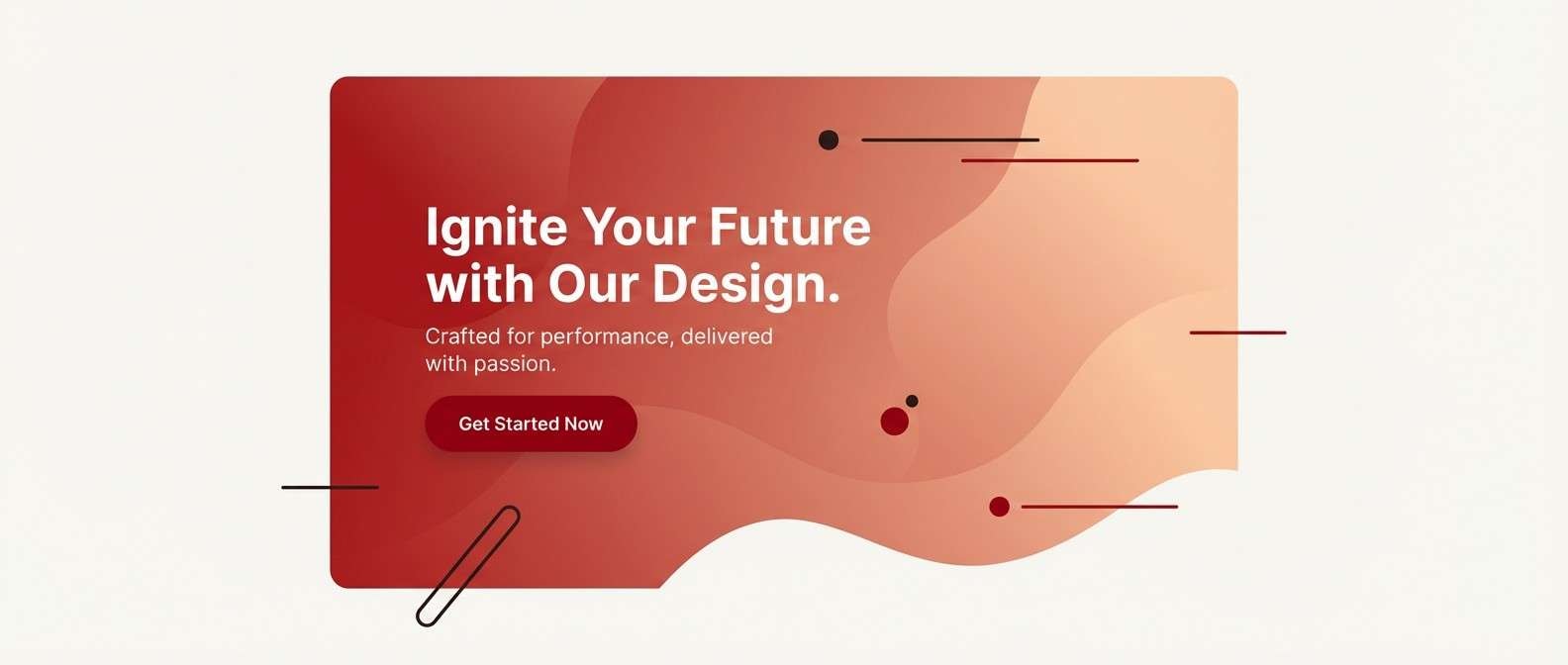 Ignite Your Future with Our Design.

Crafted for performance, delivered with passion.

Get Started Now